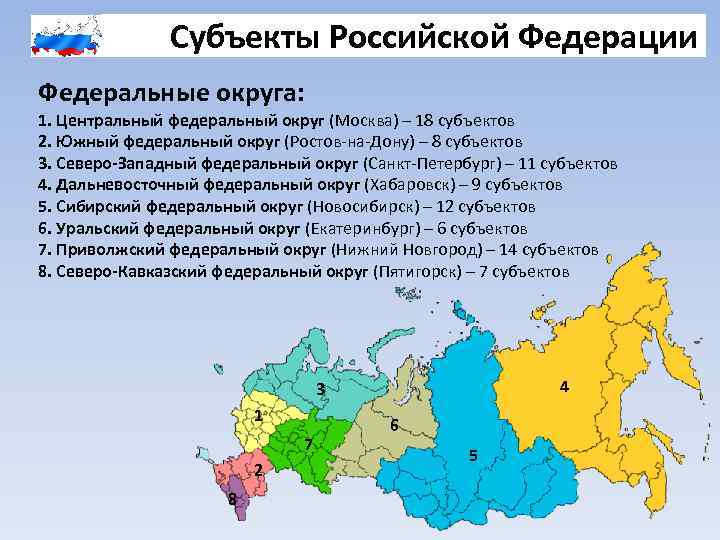 Субъекты Российской Федерации

Федеральные округа:

1. Центральный федеральный округ (Москва) – 18 субъектов
2. Южный федеральный округ (Ростов-на-Дону) – 8 субъектов
3. Северо-Западный федеральный округ (Санкт-Петербург) – 11 субъектов
4. Дальневосточный федеральный округ (Хабаровск) – 9 субъектов
5. Сибирский федеральный округ (Новосибирск) – 12 субъектов
6. Уральский федеральный округ (Екатеринбург) – 6 субъектов
7. Приволжский федеральный округ (Нижний Новгород) – 14 субъектов
8. Северо-Кавказский федеральный округ (Пятигорск) – 7 субъектов

3
4
1
6
7
5
2
8